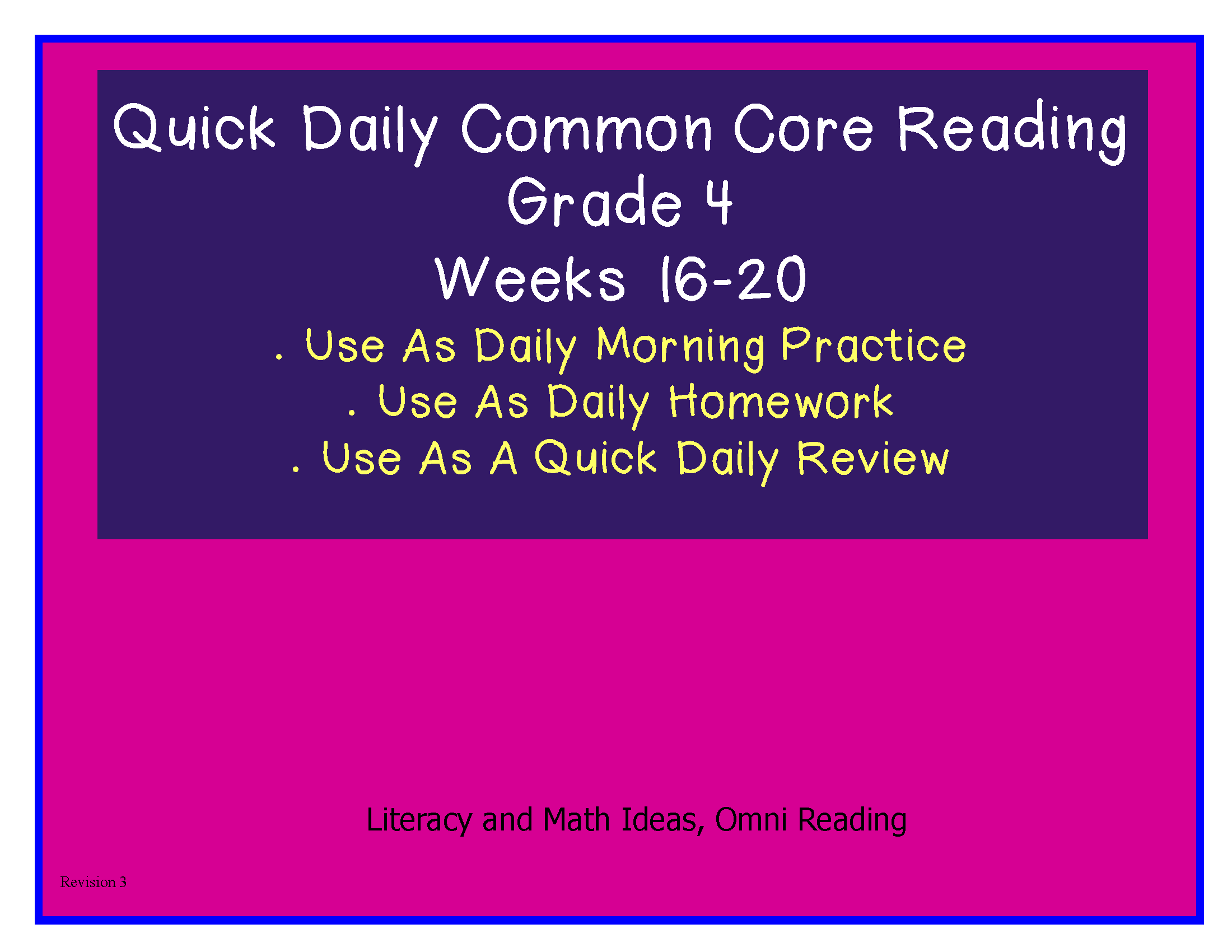 Quick Daily Common Core Reading
Grade 4
Weeks 16-20

. Use As Daily Morning Practice
. Use As Daily Homework
. Use As A Quick Daily Review

Literacy and Math Ideas, Omni Reading

Revision 3